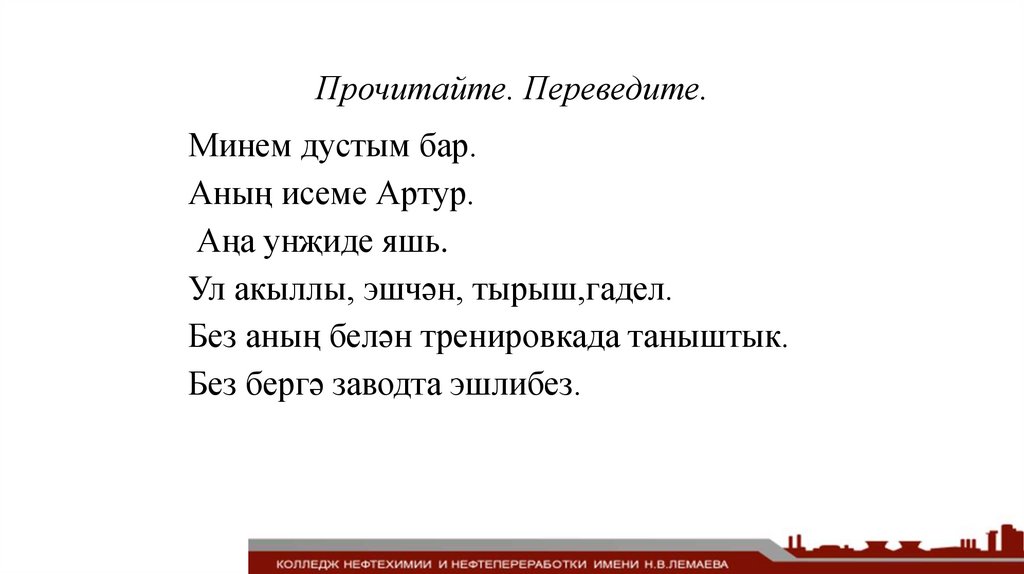 Прочитайте. Переведите.

Минем дустым бар.
Аның исеме Артур.
Аңа унҗиде яшь.
Ул акыллы, эшчән, тырыш,гадел.
Без аның белән тренировкада таныштык.
Без бергә заводта эшлибез.

КОЛЛЕДЖ НЕФТЕХИМИИ И НЕФТЕПЕРЕРАБОТКИ ИМЕНИ Н.В.ЛЕМАЕВА